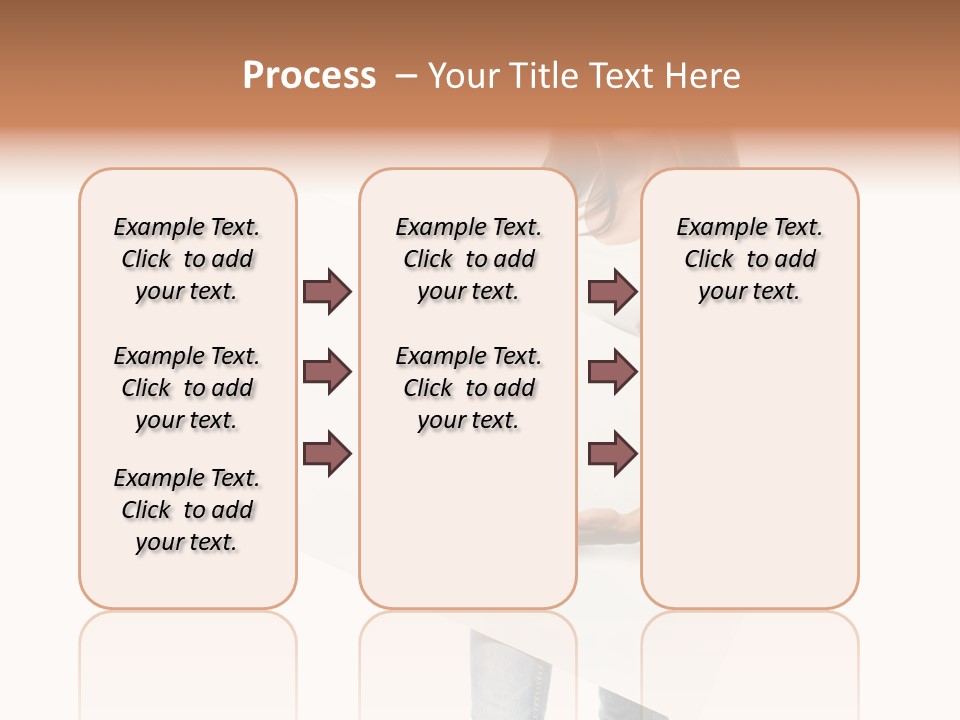 Process – Your Title Text Here

Example Text. Click to add your text.

Example Text. Click to add your text.

Example Text. Click to add your text.

Example Text. Click to add your text.

Example Text. Click to add your text.

Example Text. Click to add your text.